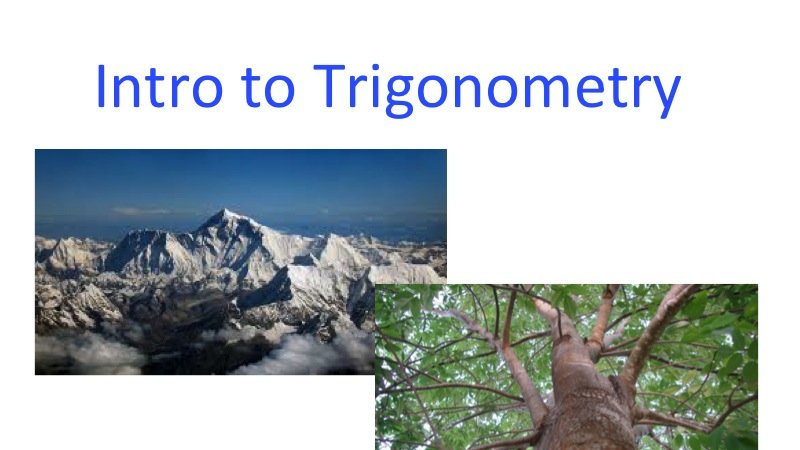 Intro to Trigonometry